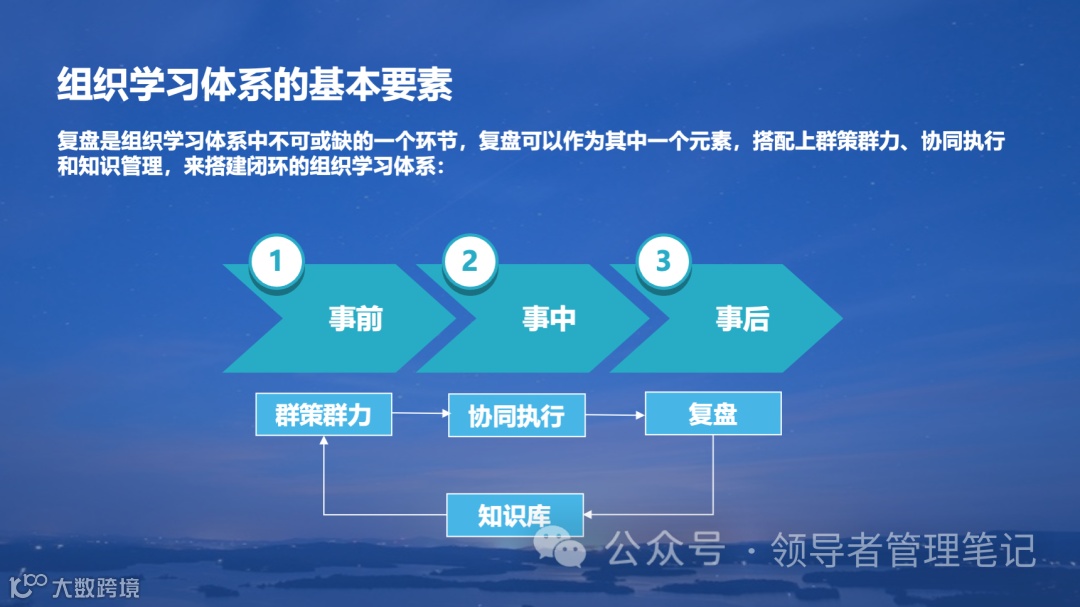 组织学习体系的基本要素

复盘是组织学习体系中不可或缺的一个环节，复盘可以作为其中一个元素，搭配上群策群力、协同执行和知识管理，来搭建闭环的组织学习体系：

1 事前
2 事中
3 事后

群策群力
协同执行
复盘
知识库

公众号 · 领导者管理笔记

大数跨境